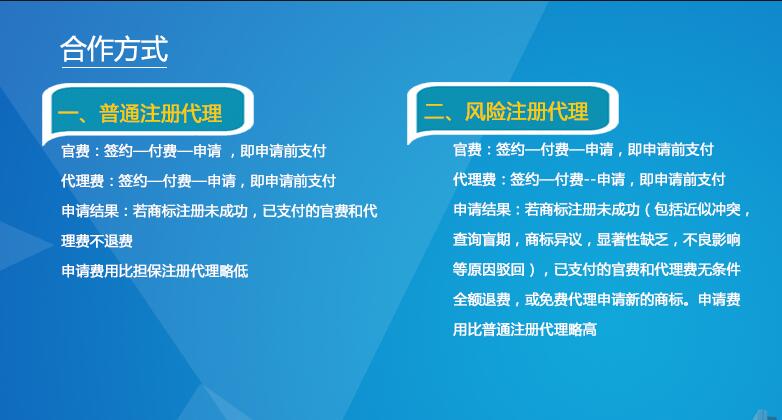 合作方式

一、普通注册代理

官费：签约—付费—申请 ，即申请前支付

代理费：签约—付费—申请，即申请前支付

申请结果：若商标注册未成功，已支付的官费和代理费不退费

申请费用比担保注册代理略低

二、风险注册代理

官费：签约—付费—申请，即申请前支付

代理费：签约—付费--申请，即申请前支付

申请结果：若商标注册未成功（包括近似冲突，查询盲期，商标异议，显著性缺乏，不良影响等原因驳回），已支付的官费和代理费无条件全额退费，或免费代理申请新的商标。申请费用比普通注册代理略高